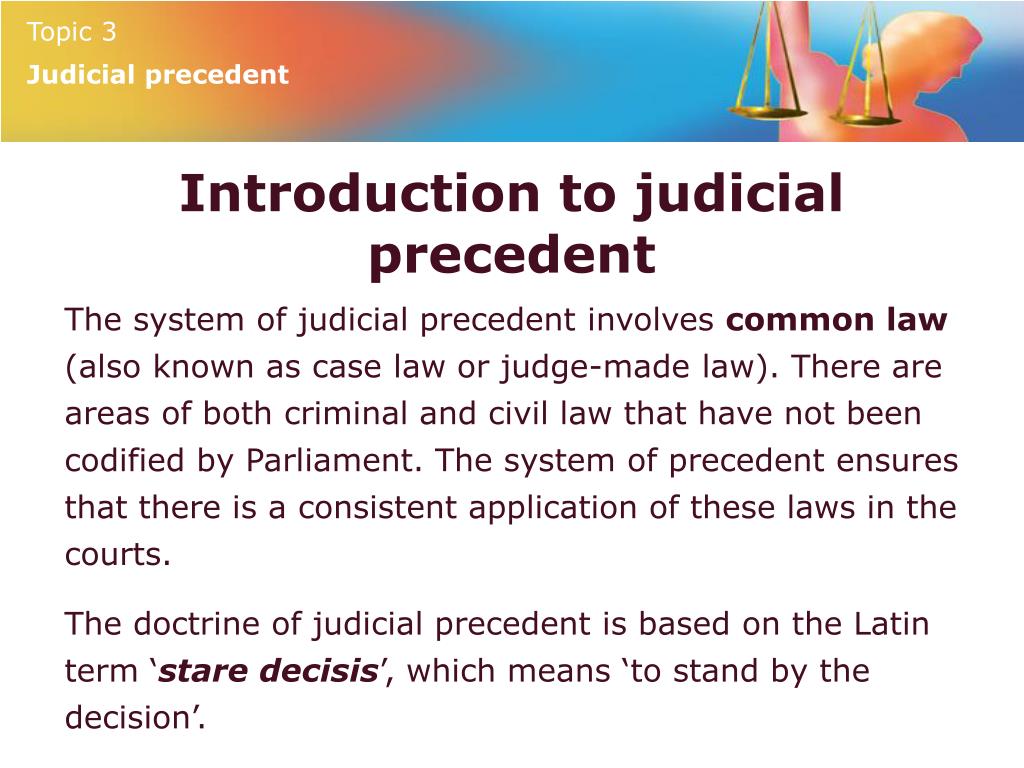 Topic 3
Judicial precedent

Introduction to judicial precedent

The system of judicial precedent involves common law (also known as case law or judge-made law). There are areas of both criminal and civil law that have not been codified by Parliament. The system of precedent ensures that there is a consistent application of these laws in the courts.

The doctrine of judicial precedent is based on the Latin term ‘stare decisis’, which means ‘to stand by the decision’.